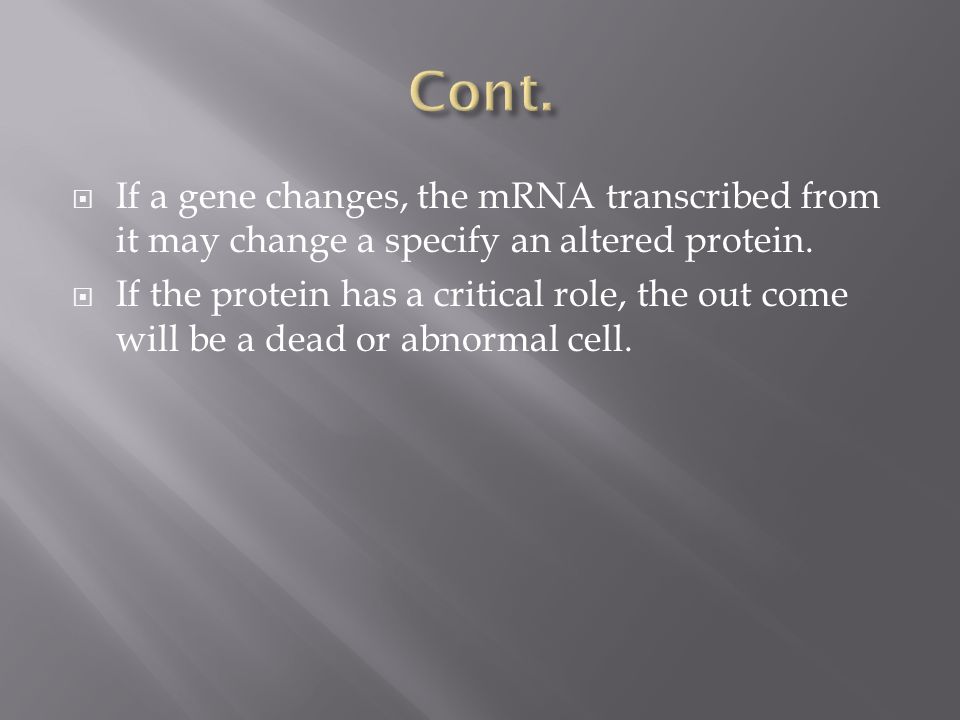 Cont.

If a gene changes, the mRNA transcribed from it may change a specify an altered protein.

If the protein has a critical role, the out come will be a dead or abnormal cell.